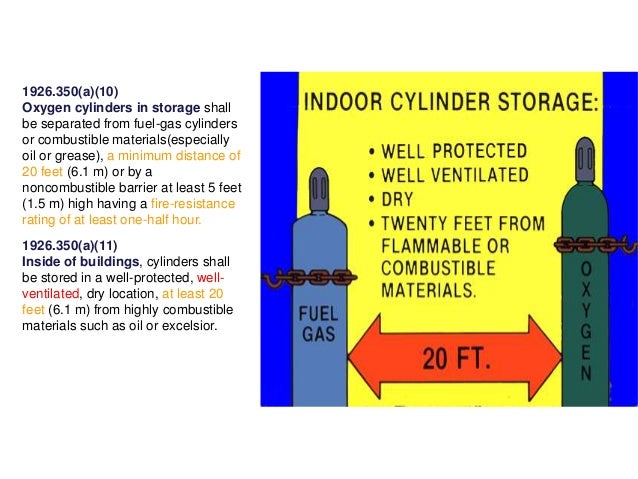 1926.350(a)(10)
Oxygen cylinders in storage shall be separated from fuel-gas cylinders or combustible materials(especially oil or grease), a minimum distance of 20 feet (6.1 m) or by a noncombustible barrier at least 5 feet (1.5 m) high having a fire-resistance rating of at least one-half hour.

1926.350(a)(11)
Inside of buildings, cylinders shall be stored in a well-protected, well-ventilated, dry location, at least 20 feet (6.1 m) from highly combustible materials such as oil or excelsior.

INDOOR CYLINDER STORAGE:
• WELL PROTECTED
• WELL VENTILATED
• DRY
• TWENTY FEET FROM FLAMMABLE OR COMBUSTIBLE MATERIALS.

FUEL GAS

20 FT.

OXYGEN